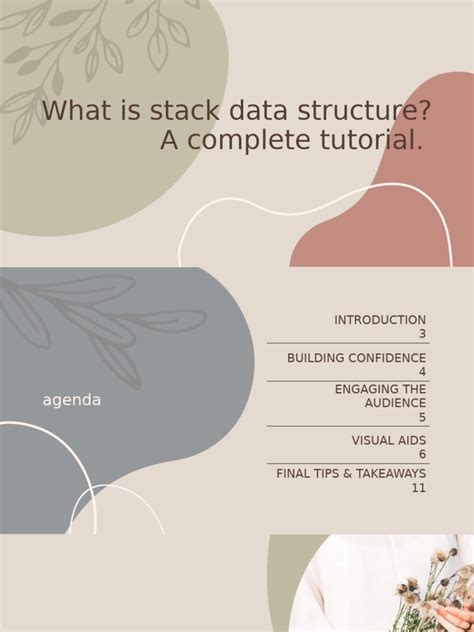 What is stack data structure? A complete tutorial.

agenda

INTRODUCTION
3

BUILDING CONFIDENCE
4

ENGAGING THE AUDIENCE
5

VISUAL AIDS
6

FINAL TIPS & TAKEAWAYS
11